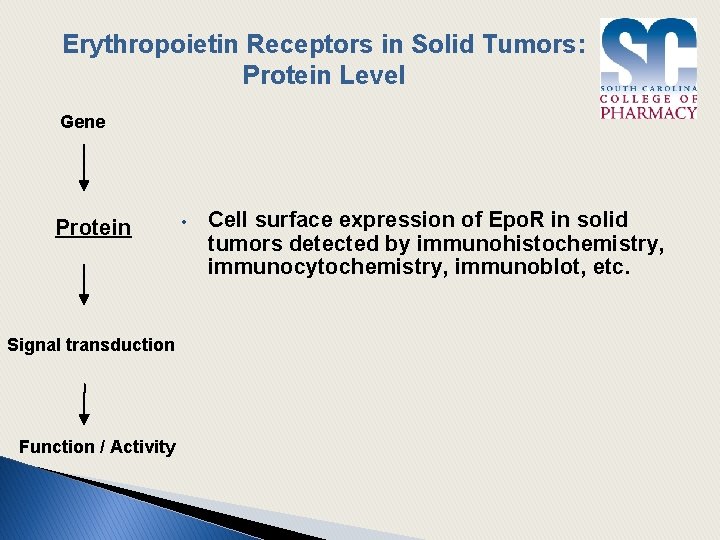 Erythropoietin Receptors in Solid Tumors: Protein Level

SC
SOUTH CAROLINA
COLLEGE OF
PHARMACY

Gene

Protein

Signal transduction

Function / Activity

• Cell surface expression of EpoR in solid tumors detected by immunohistochemistry, immunocytochemistry, immunoblot, etc.